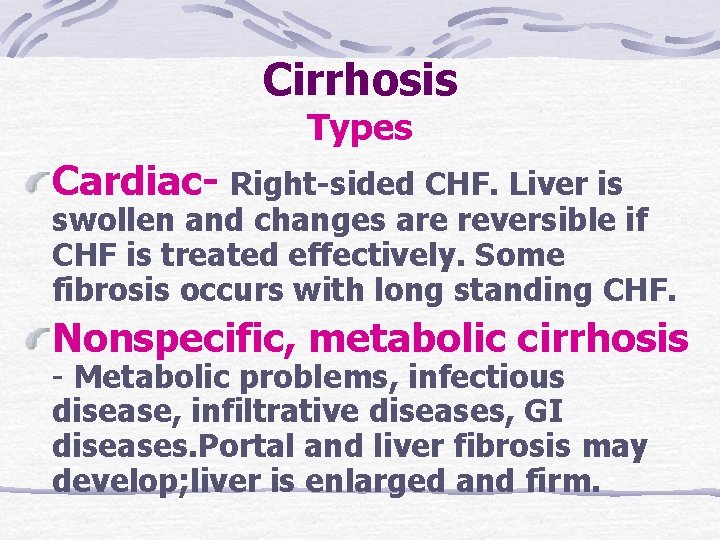 Cirrhosis
Types

Cardiac- Right-sided CHF. Liver is swollen and changes are reversible if CHF is treated effectively. Some fibrosis occurs with long standing CHF.

Nonspecific, metabolic cirrhosis - Metabolic problems, infectious disease, infiltrative diseases, GI diseases.Portal and liver fibrosis may develop;liver is enlarged and firm.